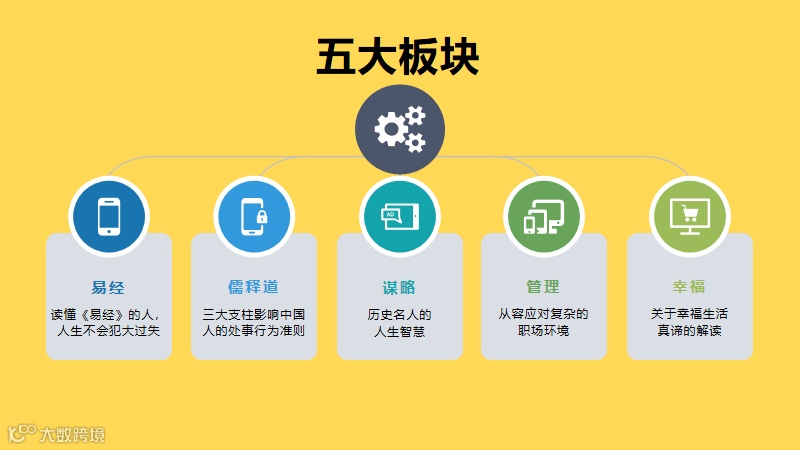 五大板块

AD

易经

读懂《易经》的人，人生不会犯大过失

儒释道

三大支柱影响中国人的处事行为准则

谋略

历史名人的人生智慧

管理

从容应对复杂的职场环境

幸福

关于幸福生活真谛的解读

大数跨境